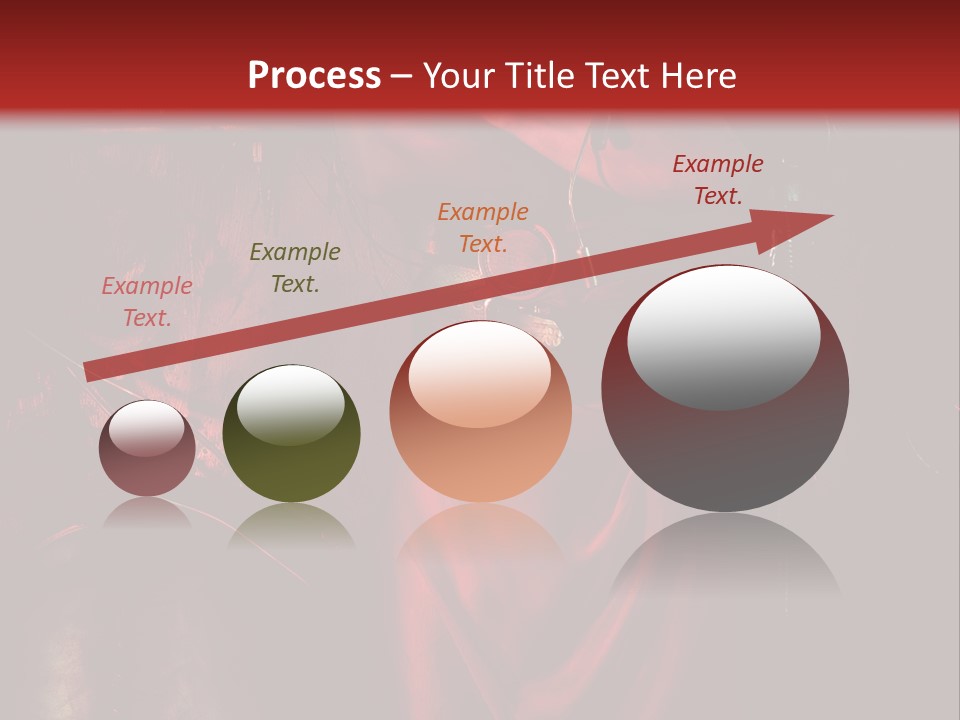 Process – Your Title Text Here

Example Text.

Example Text.

Example Text.

Example Text.